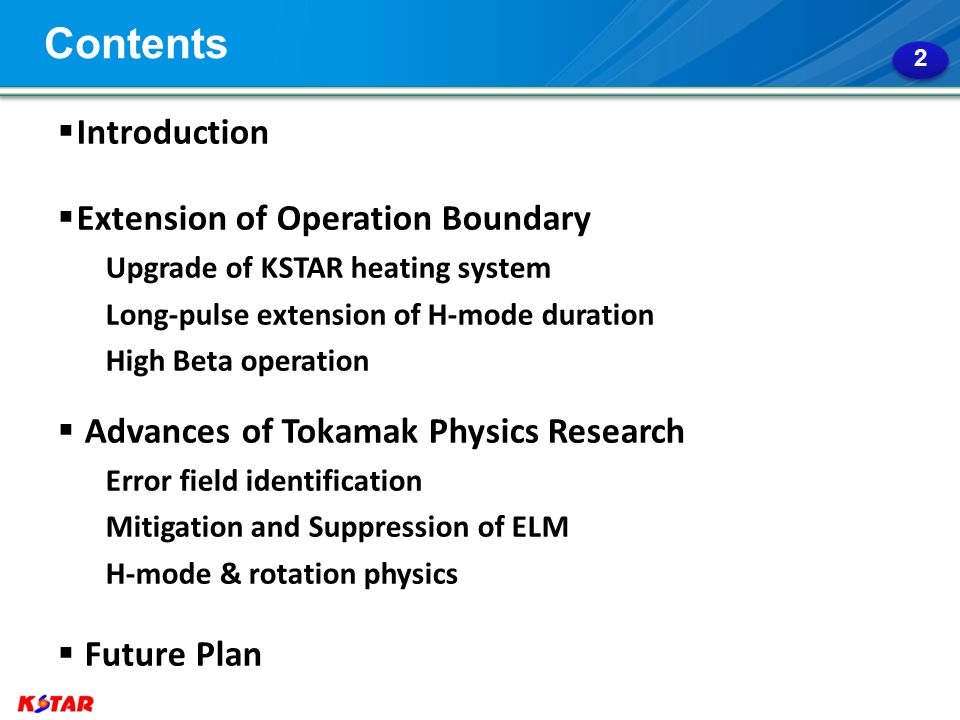 Contents

2

▪Introduction

▪Extension of Operation Boundary

Upgrade of KSTAR heating system

Long-pulse extension of H-mode duration

High Beta operation

▪ Advances of Tokamak Physics Research

Error field identification

Mitigation and Suppression of ELM

H-mode & rotation physics

▪ Future Plan

KSTAR